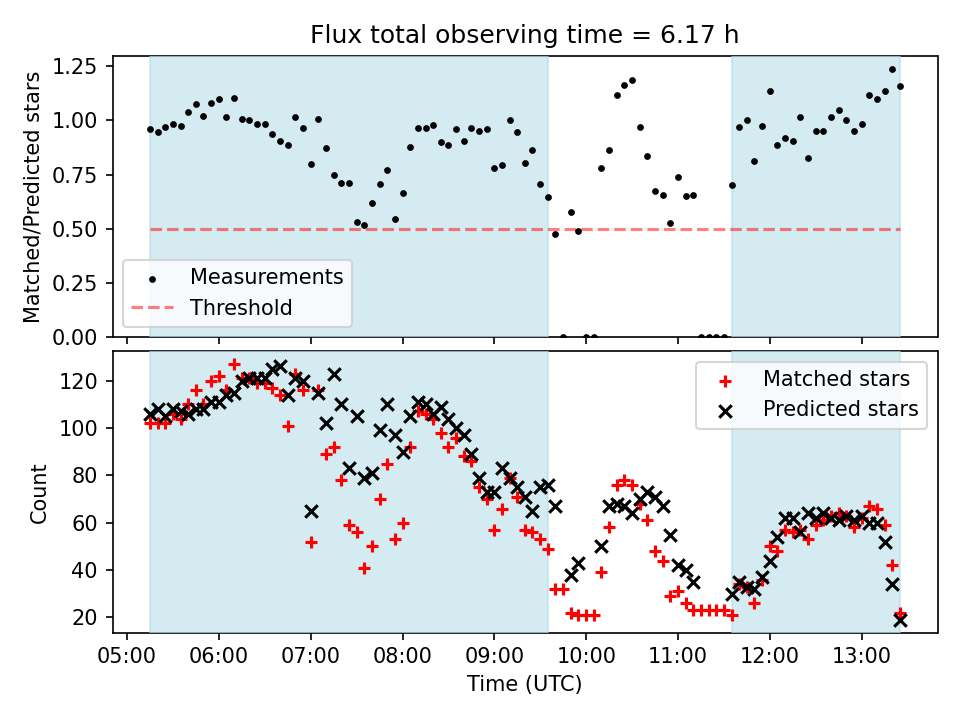 Flux total observing time = 6.17 h

Matched/Predicted stars

1.25
1.00
0.75
0.50
0.25
0.00

Measurements
Threshold

Count

120
100
80
60
40
20

Matched stars
Predicted stars

05:00 06:00 07:00 08:00 09:00 10:00 11:00 12:00 13:00

Time (UTC)